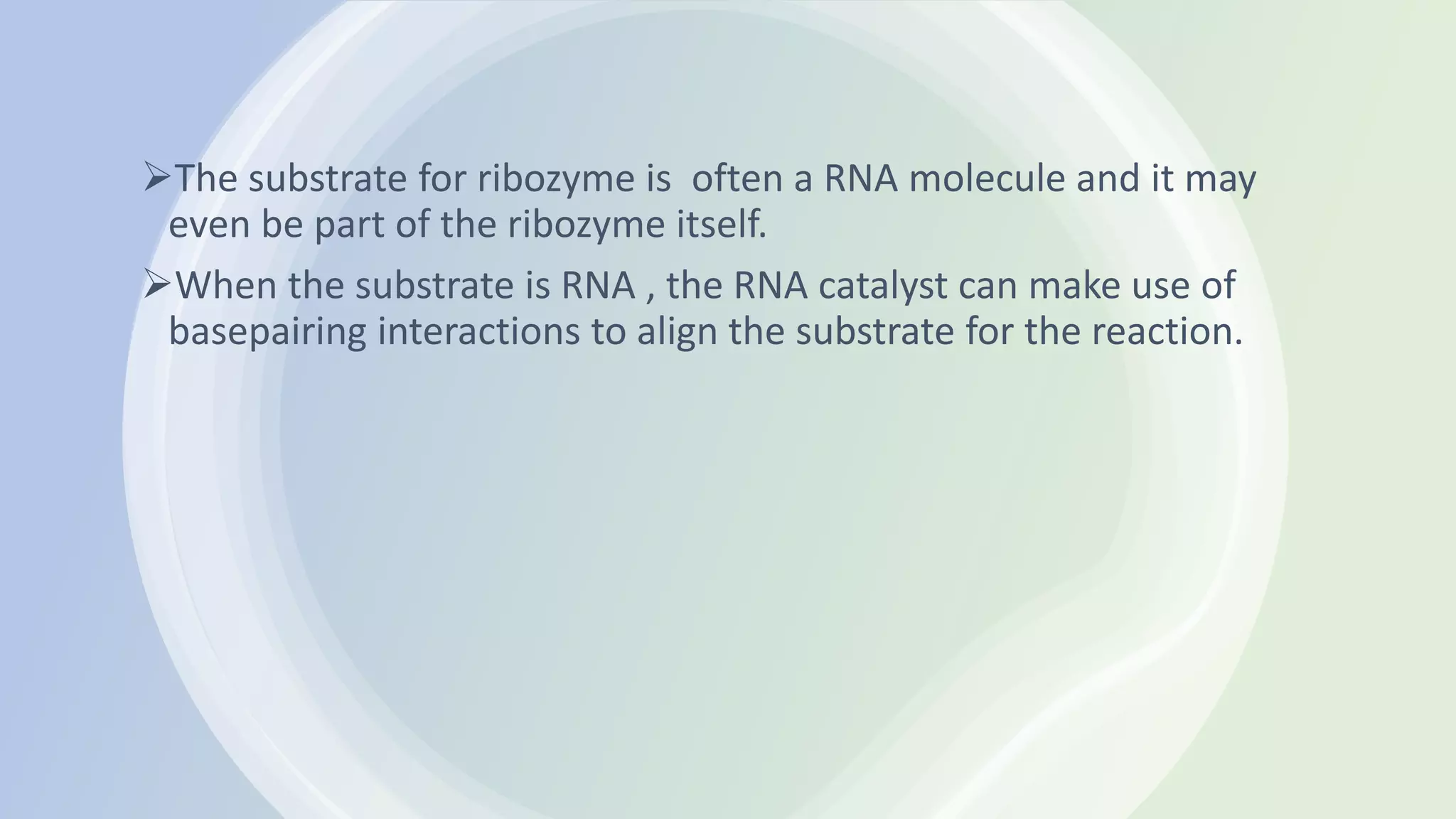 ➢The substrate for ribozyme is  often a RNA molecule and it may even be part of the ribozyme itself.

➢When the substrate is RNA , the RNA catalyst can make use of basepairing interactions to align the substrate for the reaction.